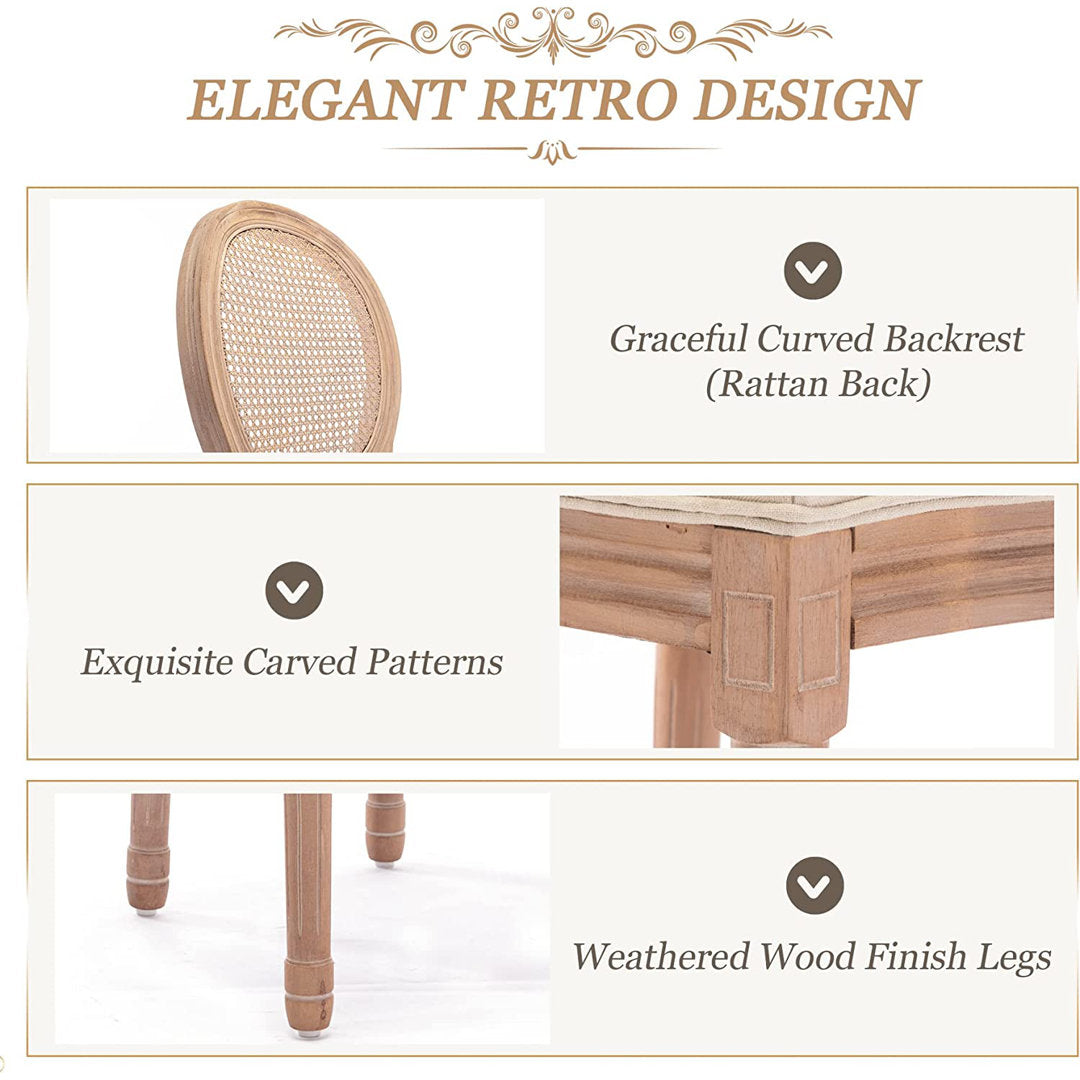 ELEGANT RETRO DESIGN

Graceful Curved Backrest
(Rattan Back)

Exquisite Carved Patterns

Weathered Wood Finish Legs